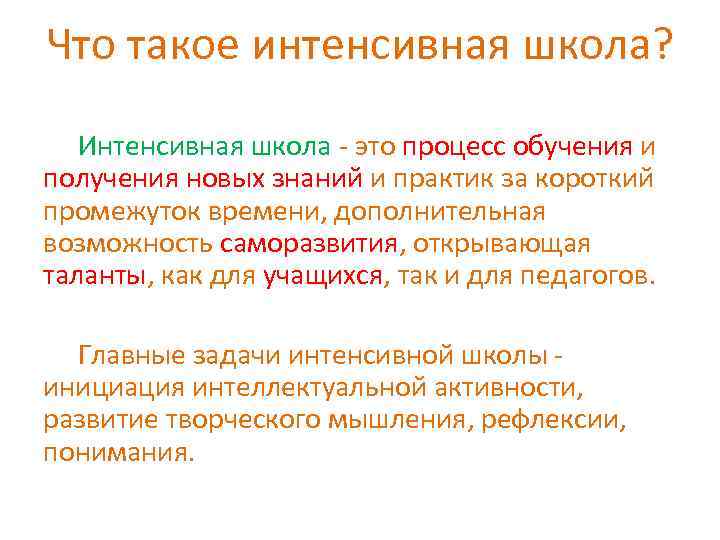 Что такое интенсивная школа?

Интенсивная школа - это процесс обучения и получения новых знаний и практик за короткий промежуток времени, дополнительная возможность саморазвития, открывающая таланты, как для учащихся, так и для педагогов.

Главные задачи интенсивной школы - инициация интеллектуальной активности, развитие творческого мышления, рефлексии, понимания.